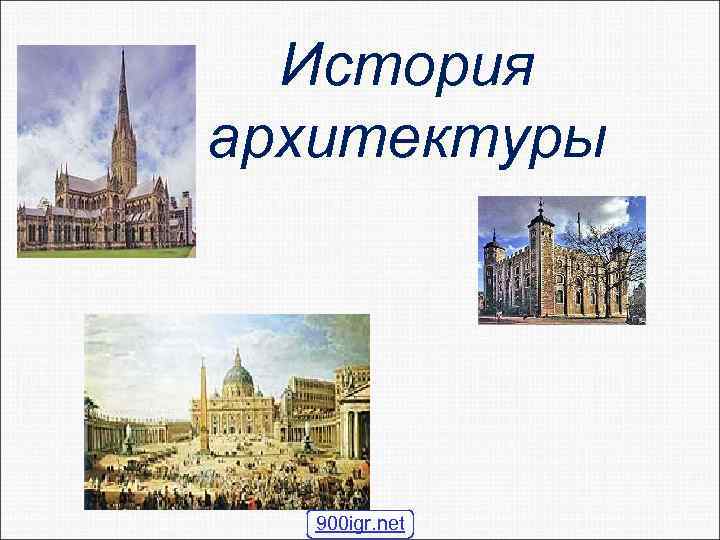 История архитектуры

900igr.net